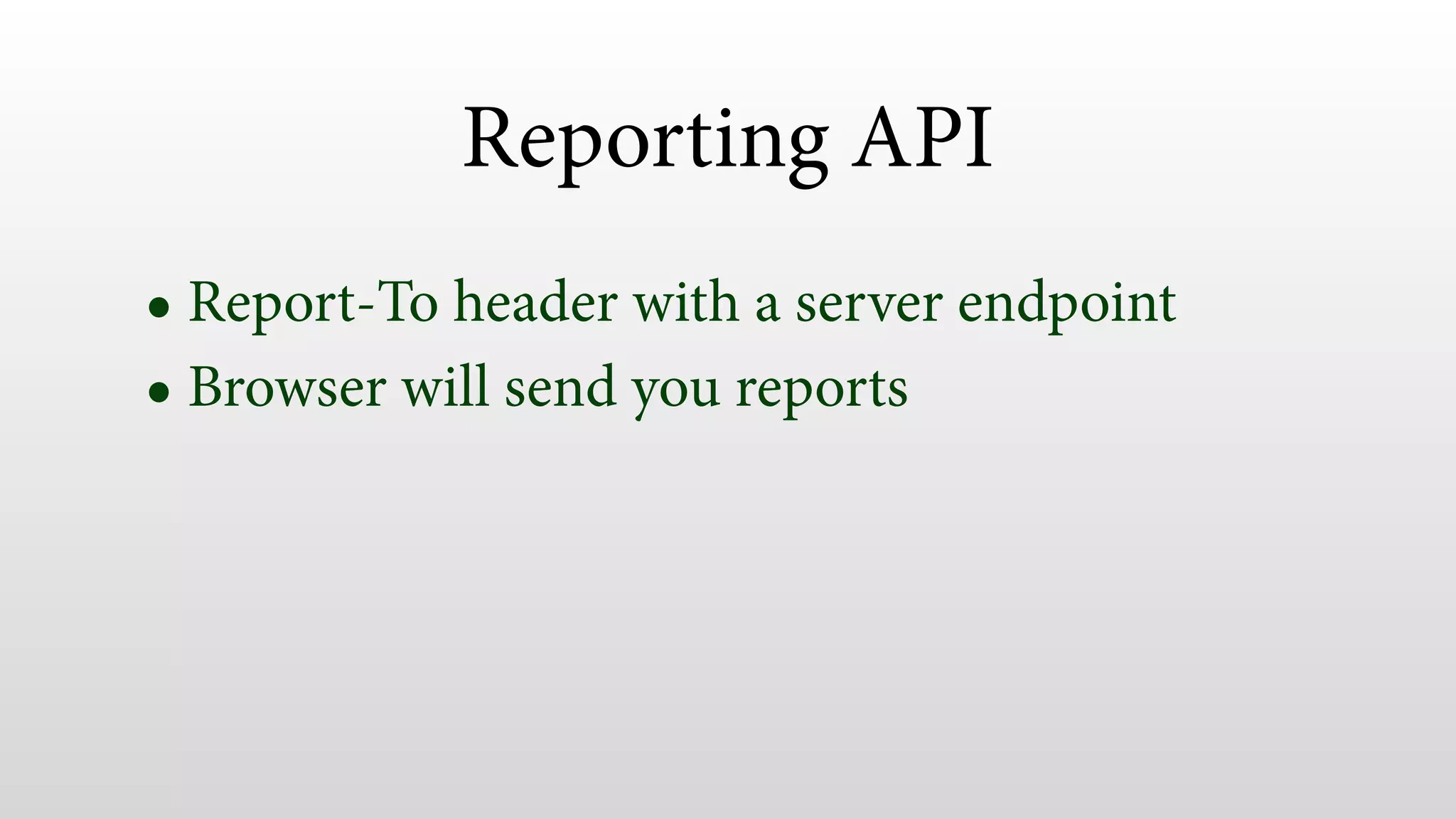 Reporting API

• Report-To header with a server endpoint
• Browser will send you reports